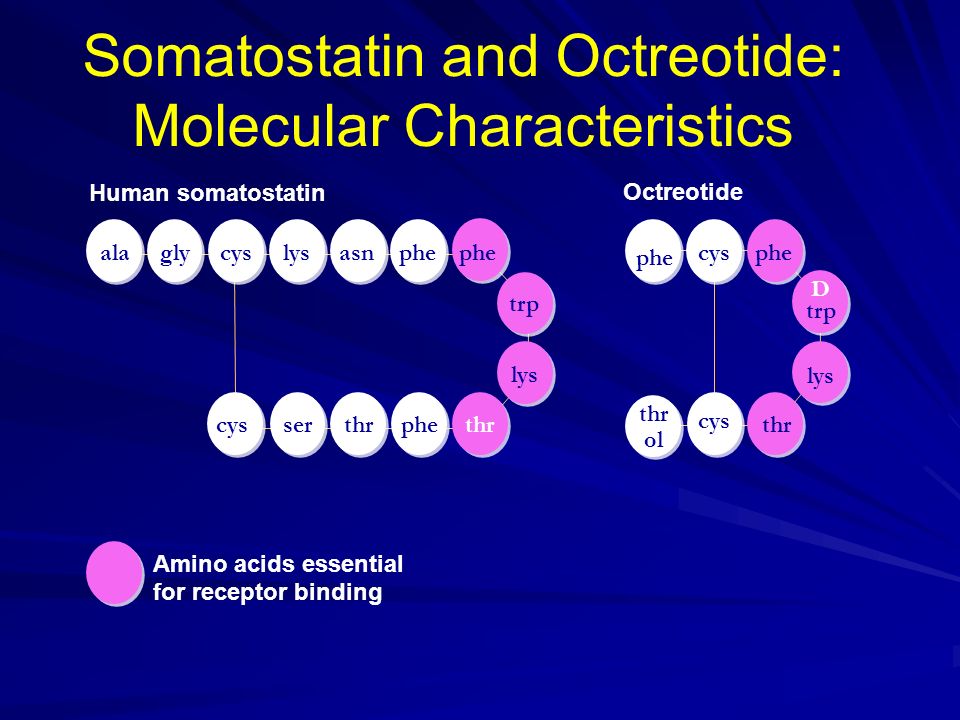 Somatostatin and Octreotide: Molecular Characteristics

Human somatostatin

ala gly cys lys asn phe phe
trp
lys
cys ser thr phe thr

Octreotide

phe cys phe
D trp
lys
thr ol cys thr

Amino acids essential for receptor binding